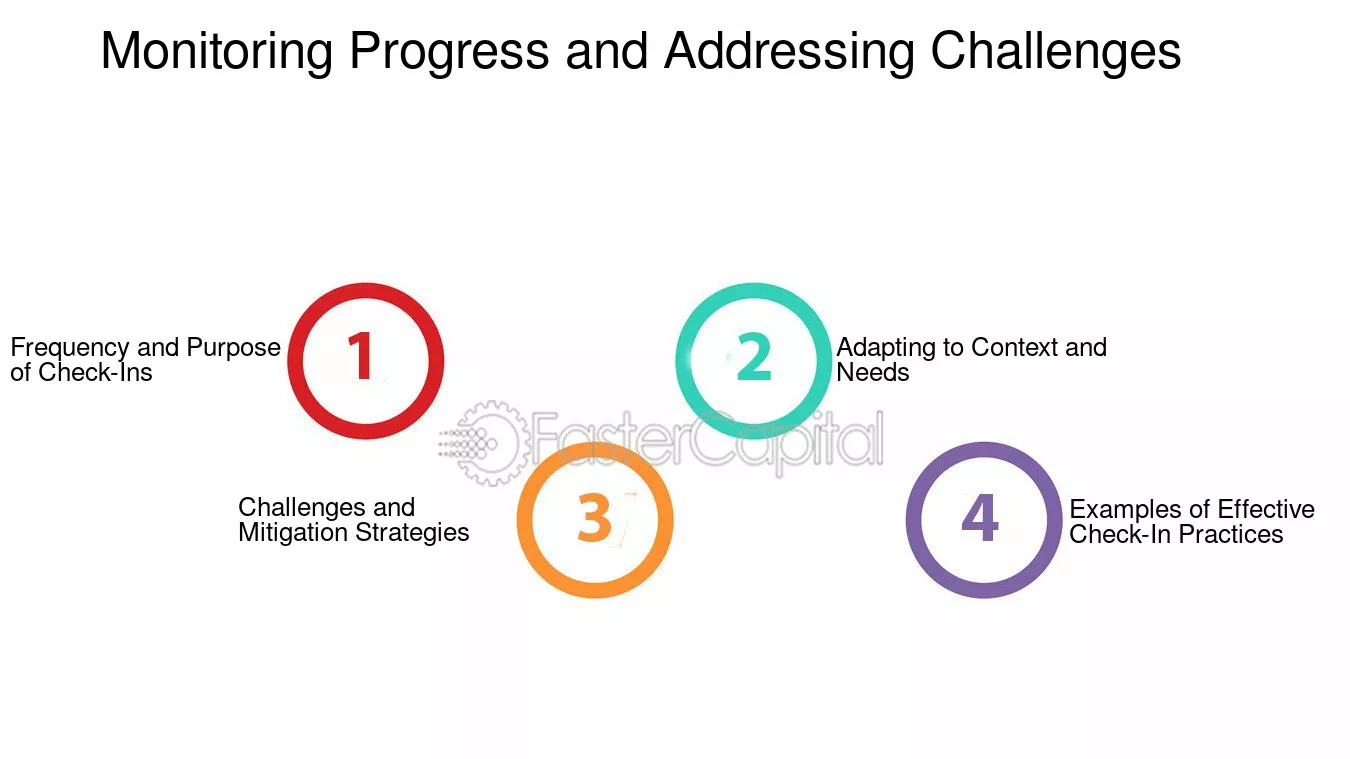 Monitoring Progress and Addressing Challenges

Frequency and Purpose of Check-Ins

1

2

Adapting to Context and Needs

FasterCapital

Challenges and Mitigation Strategies

3

4

Examples of Effective Check-In Practices